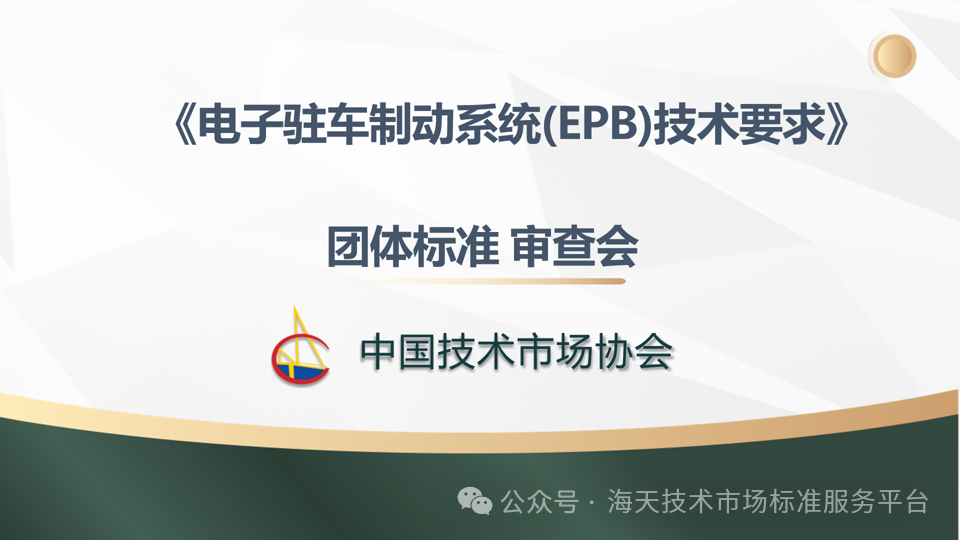 《电子驻车制动系统(EPB)技术要求》

团体标准 审查会

中国技术市场协会

公众号 · 海天技术市场标准服务平台